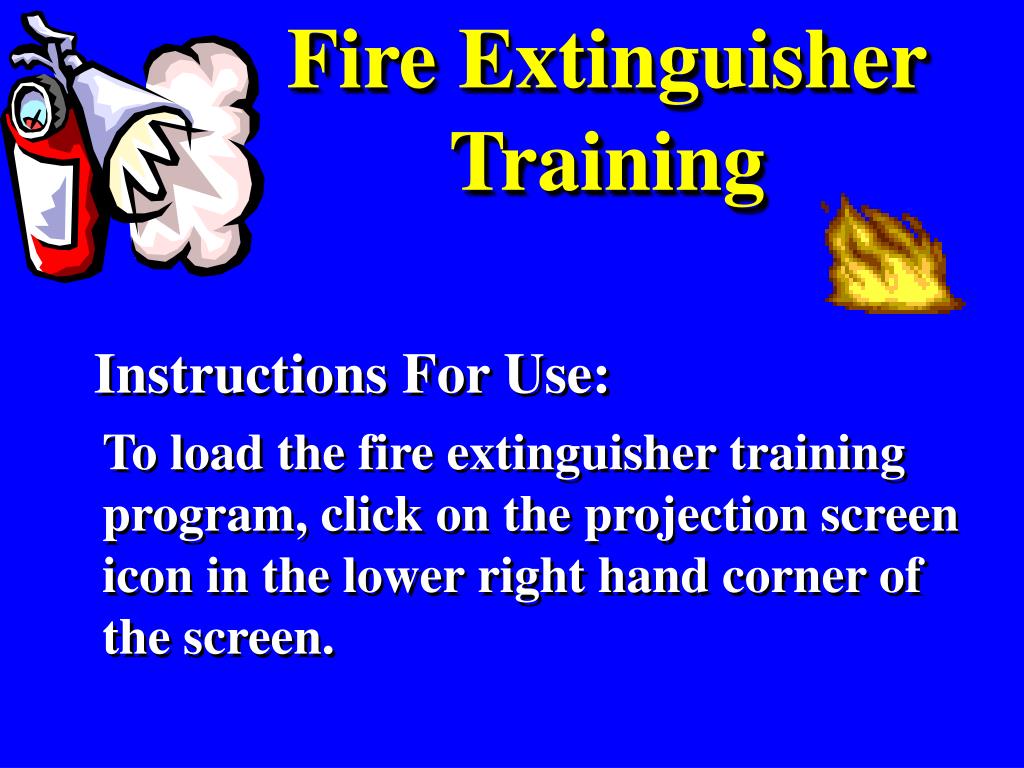 Fire Extinguisher Training

Instructions For Use:

To load the fire extinguisher training program, click on the projection screen icon in the lower right hand corner of the screen.